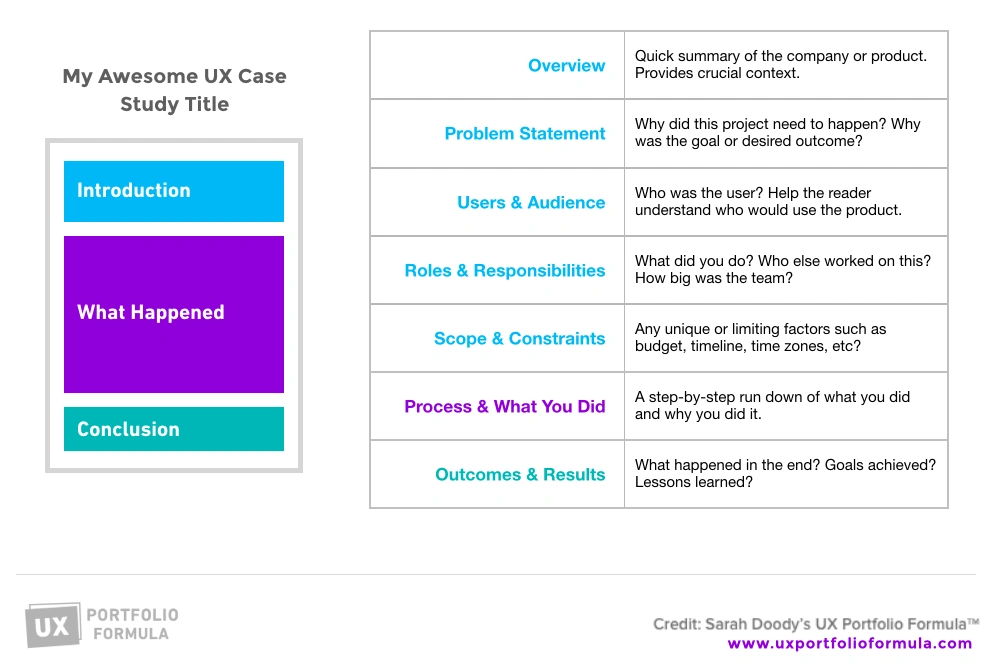 My Awesome UX Case Study Title

Introduction

What Happened

Conclusion

| Overview | Quick summary of the company or product. Provides crucial context. |
|---|---|
| Problem Statement | Why did this project need to happen? Why was the goal or desired outcome? |
| Users & Audience | Who was the user? Help the reader understand who would use the product. |
| Roles & Responsibilities | What did you do? Who else worked on this? How big was the team? |
| Scope & Constraints | Any unique or limiting factors such as budget, timeline, time zones, etc? |
| Process & What You Did | A step-by-step run down of what you did and why you did it. |
| Outcomes & Results | What happened in the end? Goals achieved? Lessons learned? |

UX PORTFOLIO FORMULA

Credit: Sarah Doody's UX Portfolio Formula™
www.uxportfolioformula.com